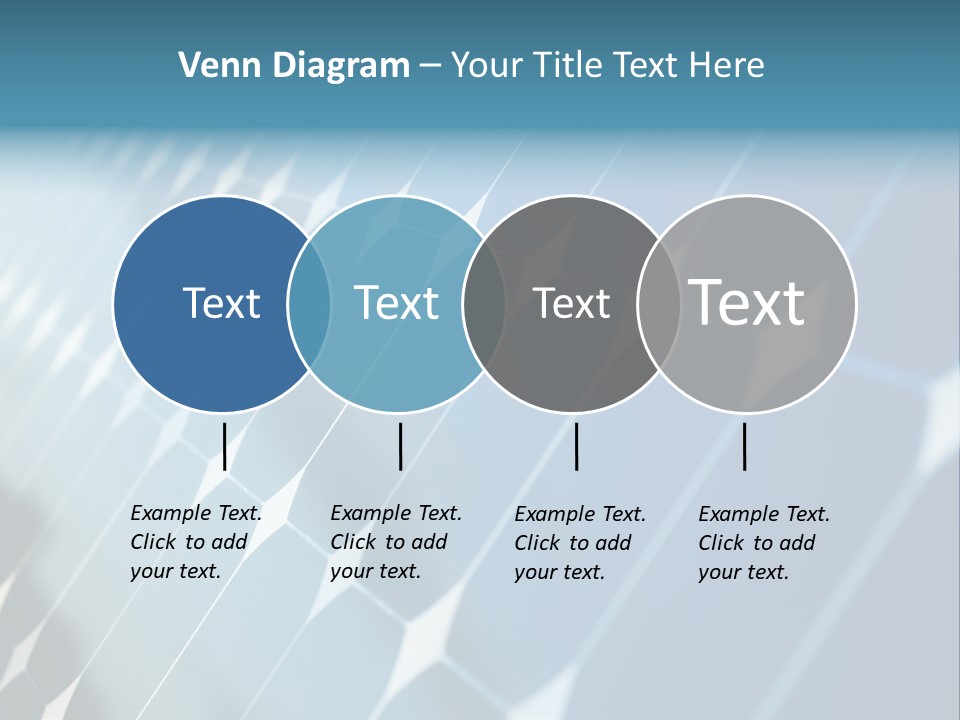 Venn Diagram – Your Title Text Here

Text

Text

Text

Text

Example Text. Click to add your text.

Example Text. Click to add your text.

Example Text. Click to add your text.

Example Text. Click to add your text.